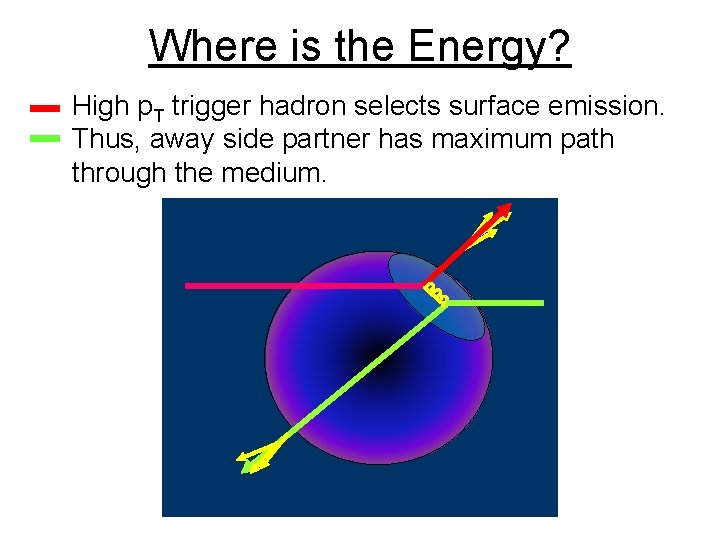 Where is the Energy?

High $p_T$ trigger hadron selects surface emission.

Thus, away side partner has maximum path through the medium.